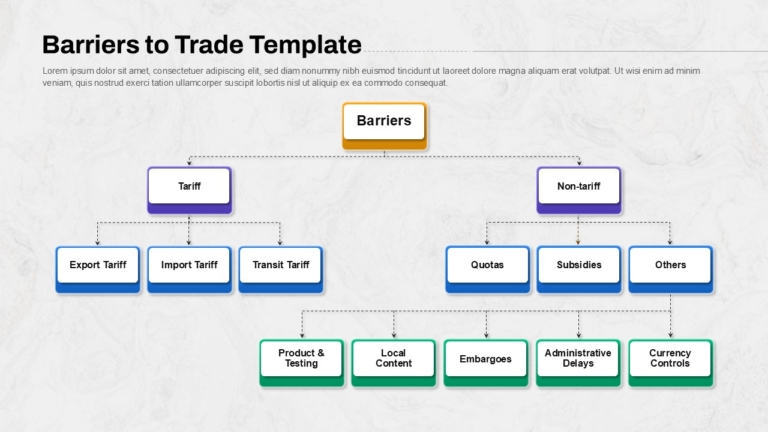 Barriers to Trade Template

Lorem ipsum dolor sit amet, consectetuer adipiscing elit, sed diam nonummy nibh euismod tincidunt ut laoreet dolore magna aliquam erat volutpat. Ut wisi enim ad minim veniam, quis nostrud exerci tation ullamcorper suscipit lobortis nisl ut aliquip ex ea commodo consequat.

Barriers

Tariff

Non-tariff

Export Tariff

Import Tariff

Transit Tariff

Quotas

Subsidies

Others

Product & Testing

Local Content

Embargoes

Administrative Delays

Currency Controls